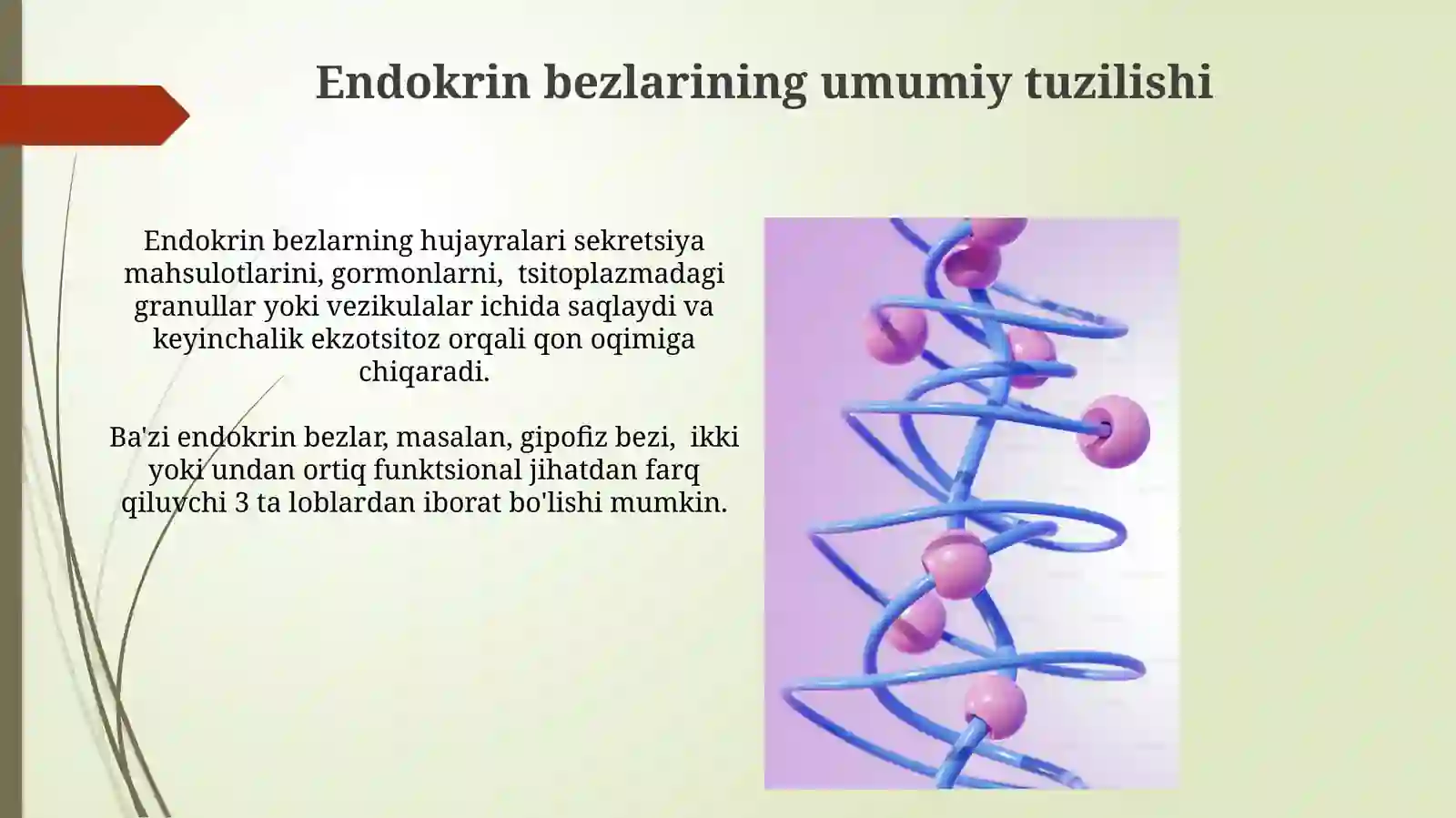 Endokrin bezlarining umumiy tuzilishi

Endokrin bezlarning hujayralari sekretsiya mahsulotlarini, gormonlarni, tsitoplazmadagi granullar yoki vezikulalar ichida saqlaydi va keyinchalik ekzotsitoz orqali qon oqimiga chiqaradi.

Ba'zi endokrin bezlar, masalan, gipofiz bezi, ikki yoki undan ortiq funktsional jihatdan farq qiluvchi 3 ta loblardan iborat bo'lishi mumkin.